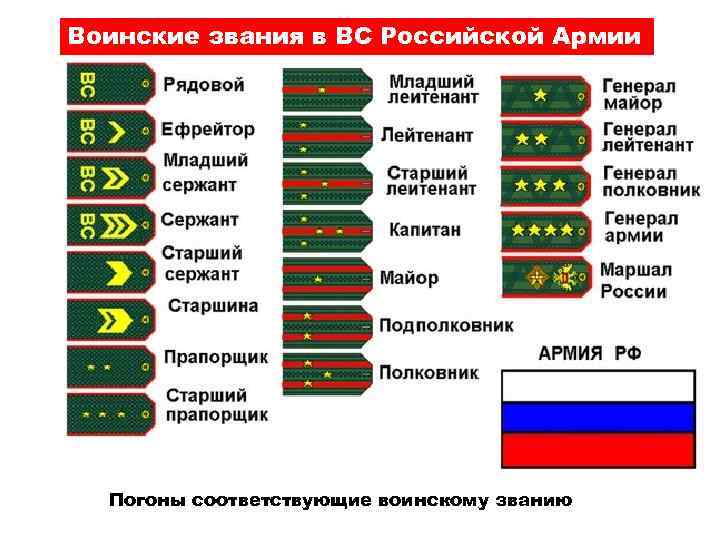 Воинские звания в ВС Российской Армии

ВС Рядовой
ВС Ефрейтор
ВС Младший сержант
ВС Сержант
Старший сержант
Старшина
Прапорщик
Старший прапорщик

Младший лейтенант
Лейтенант
Старший лейтенант
Капитан
Майор
Подполковник
Полковник

Генерал майор
Генерал лейтенант
Генерал полковник
Генерал армии
Маршал России

АРМИЯ РФ

Погоны соответствующие воинскому званию